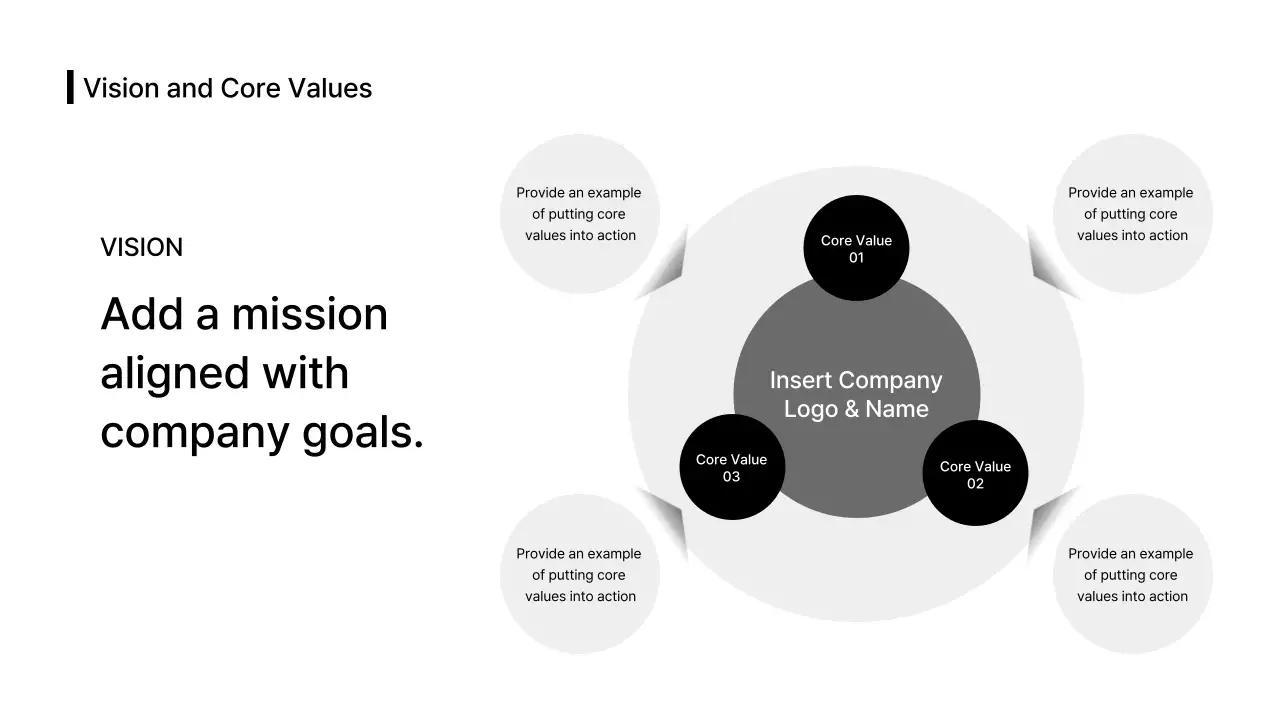 Vision and Core Values

VISION

Add a mission aligned with company goals.

Provide an example of putting core values into action

Provide an example of putting core values into action

Core Value 01

Insert Company Logo & Name

Core Value 03

Core Value 02

Provide an example of putting core values into action

Provide an example of putting core values into action